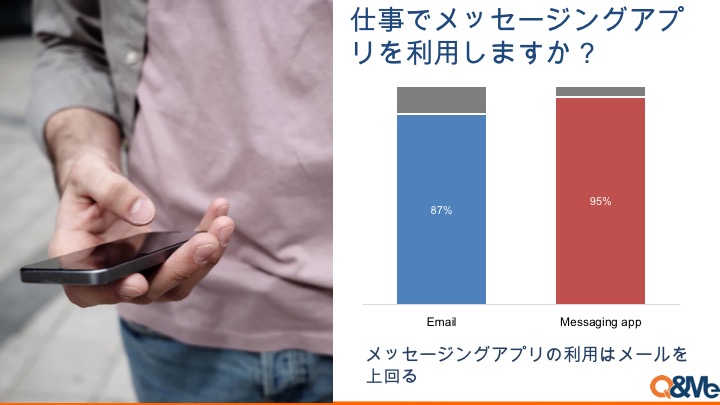 仕事でメッセージングアプリを利用しますか？

87%

95%

Email

Messaging app

メッセージングアプリの利用はメールを上回る

Q&Me